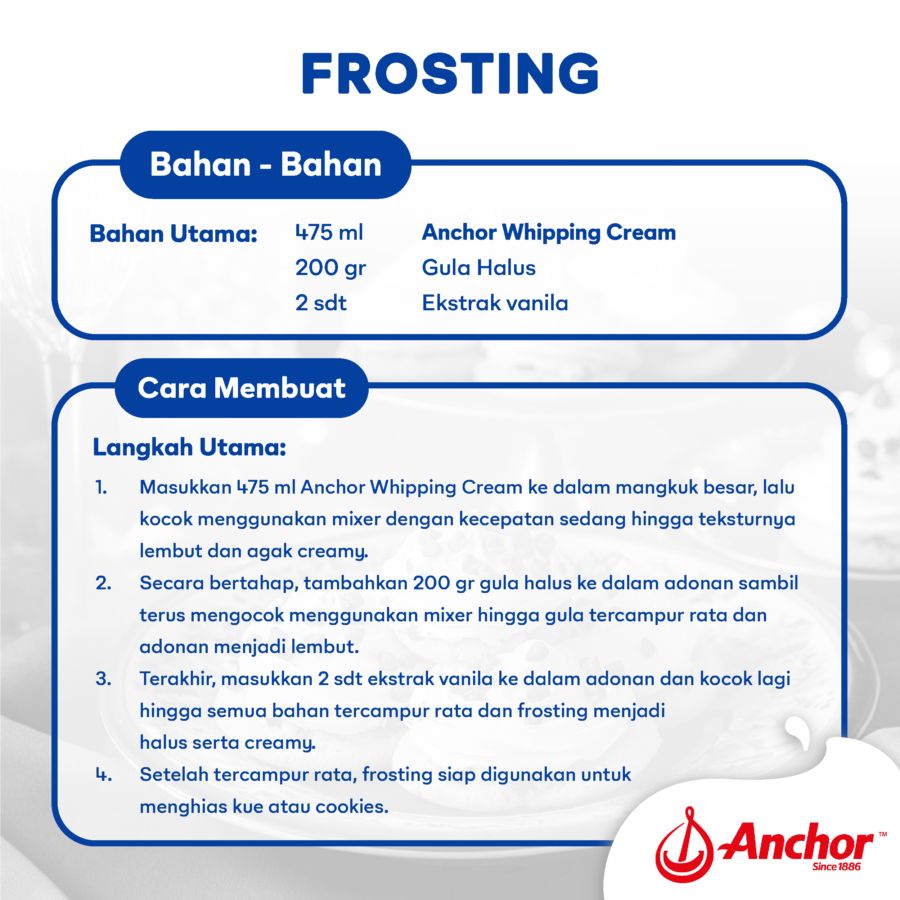 FROSTING

Bahan - Bahan

| Bahan Utama: | 475 ml | Anchor Whipping Cream |
|---|---|---|
| | 200 gr | Gula Halus |
| | 2 sdt | Ekstrak vanila |

Cara Membuat

Langkah Utama:

1. Masukkan 475 ml Anchor Whipping Cream ke dalam mangkuk besar, lalu kocok menggunakan mixer dengan kecepatan sedang hingga teksturnya lembut dan agak creamy.
2. Secara bertahap, tambahkan 200 gr gula halus ke dalam adonan sambil terus mengocok menggunakan mixer hingga gula tercampur rata dan adonan menjadi lembut.
3. Terakhir, masukkan 2 sdt ekstrak vanila ke dalam adonan dan kocok lagi hingga semua bahan tercampur rata dan frosting menjadi halus serta creamy.
4. Setelah tercampur rata, frosting siap digunakan untuk menghias kue atau cookies.

Anchor™
Since 1886